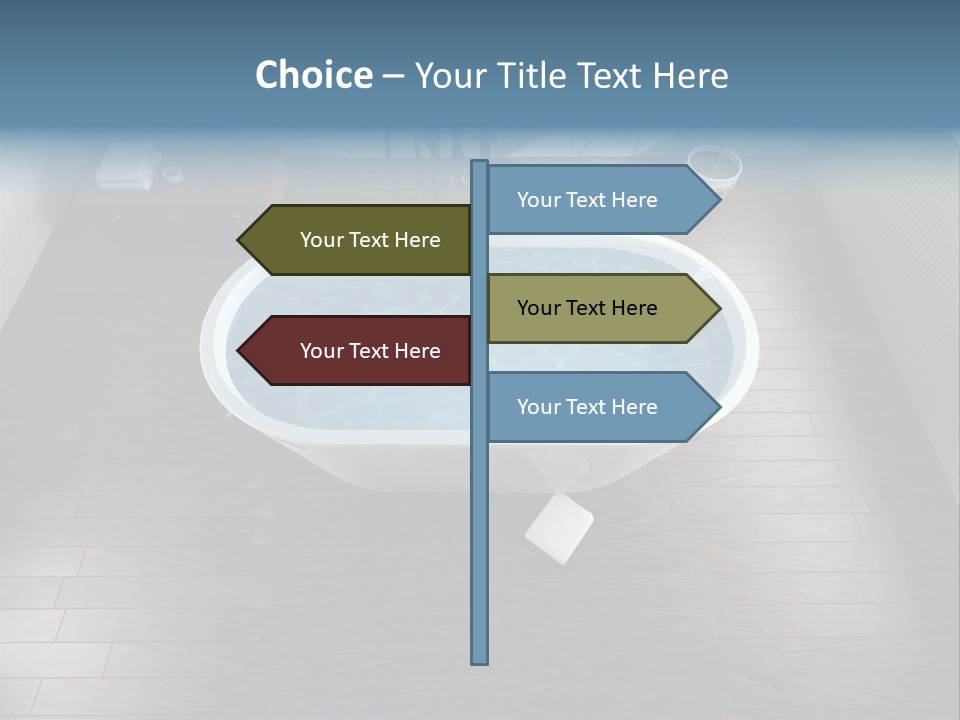 Choice – Your Title Text Here

Your Text Here

Your Text Here

Your Text Here

Your Text Here

Your Text Here